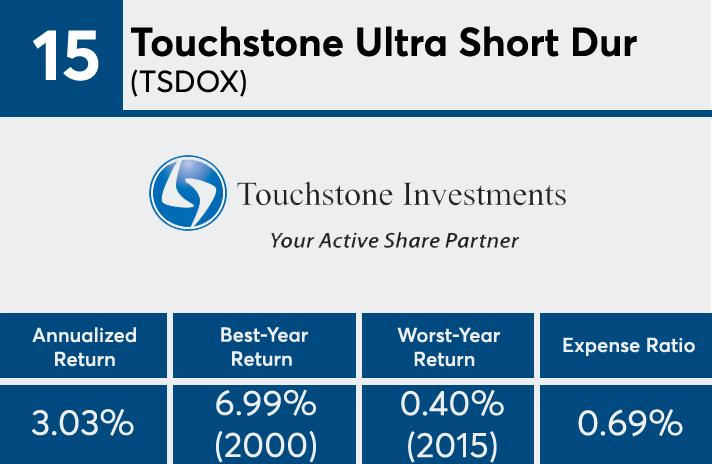 15

Touchstone Ultra Short Dur
(TSDOX)

Touchstone Investments
Your Active Share Partner

| Annualized Return | Best-Year Return | Worst-Year Return | Expense Ratio |
|---|---|---|---|
| 3.03% | 6.99% (2000) | 0.40% (2015) | 0.69% |